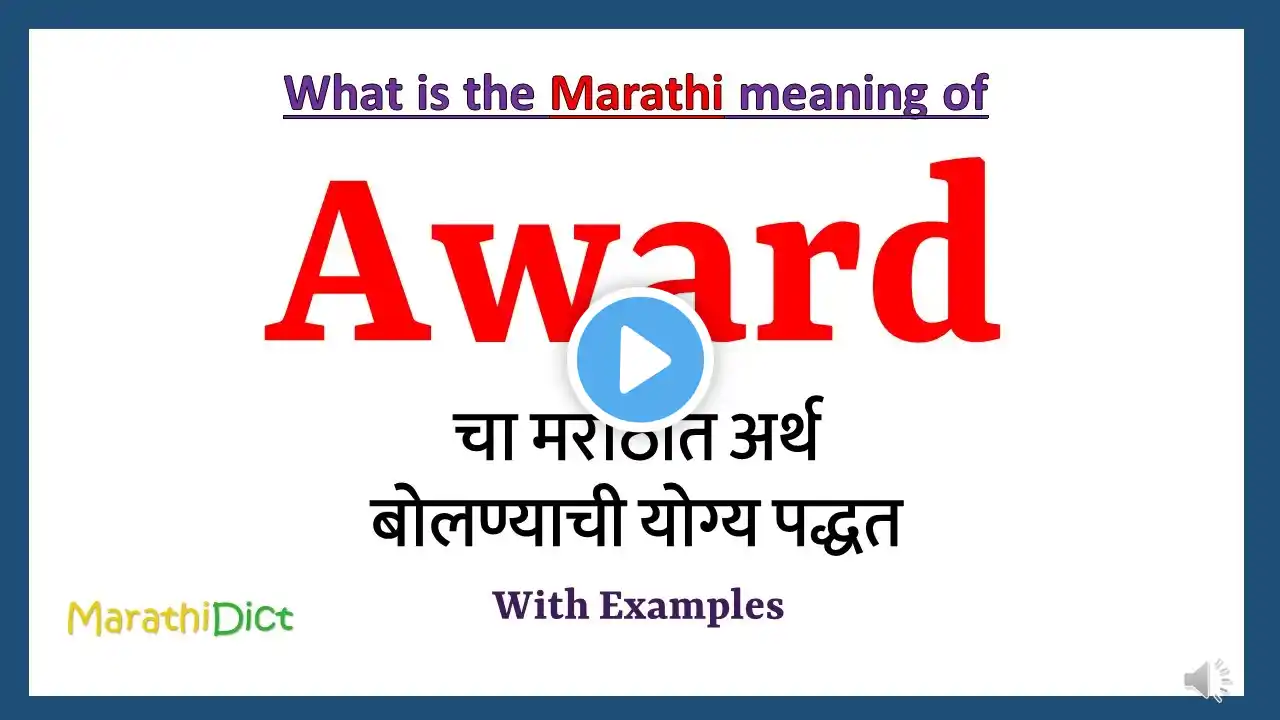 What is the Marathi meaning of

Award

चा मराठीत अर्थ
बोलण्याची योग्य पद्धत

With Examples

MarathiDict